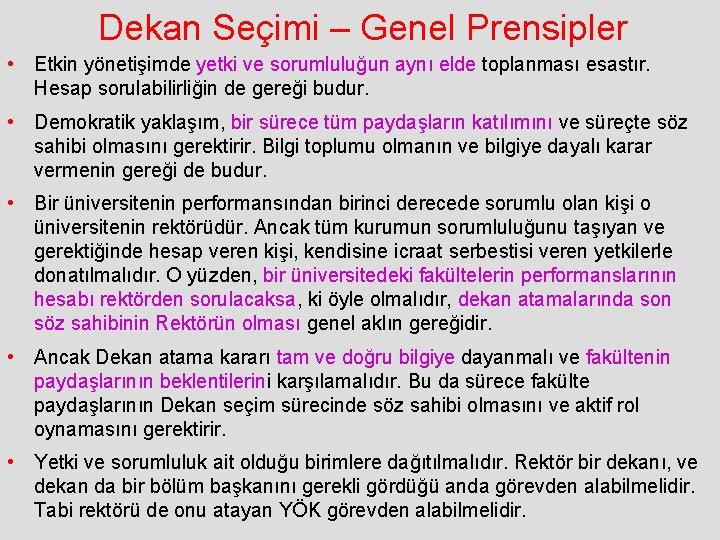 Dekan Seçimi – Genel Prensipler

• Etkin yönetişimde yetki ve sorumluluğun aynı elde toplanması esastır. Hesap sorulabilirliğin de gereği budur.

• Demokratik yaklaşım, bir sürece tüm paydaşların katılımını ve süreçte söz sahibi olmasını gerektirir. Bilgi toplumu olmanın ve bilgiye dayalı karar vermenin gereği de budur.

• Bir üniversitenin performansından birinci derecede sorumlu olan kişi o üniversitenin rektörüdür. Ancak tüm kurumun sorumluluğunu taşıyan ve gerektiğinde hesap veren kişi, kendisine icraat serbestisi veren yetkilerle donatılmalıdır. O yüzden, bir üniversitedeki fakültelerin performanslarının hesabı rektörden sorulacaksa, ki öyle olmalıdır, dekan atamalarında son söz sahibinin Rektörün olması genel aklın gereğidir.

• Ancak Dekan atama kararı tam ve doğru bilgiye dayanmalı ve fakültenin paydaşlarının beklentilerini karşılamalıdır. Bu da sürece fakülte paydaşlarının Dekan seçim sürecinde söz sahibi olmasını ve aktif rol oynamasını gerektirir.

• Yetki ve sorumluluk ait olduğu birimlere dağıtılmalıdır. Rektör bir dekanı, ve dekan da bir bölüm başkanını gerekli gördüğü anda görevden alabilmelidir. Tabi rektörü de onu atayan YÖK görevden alabilmelidir.